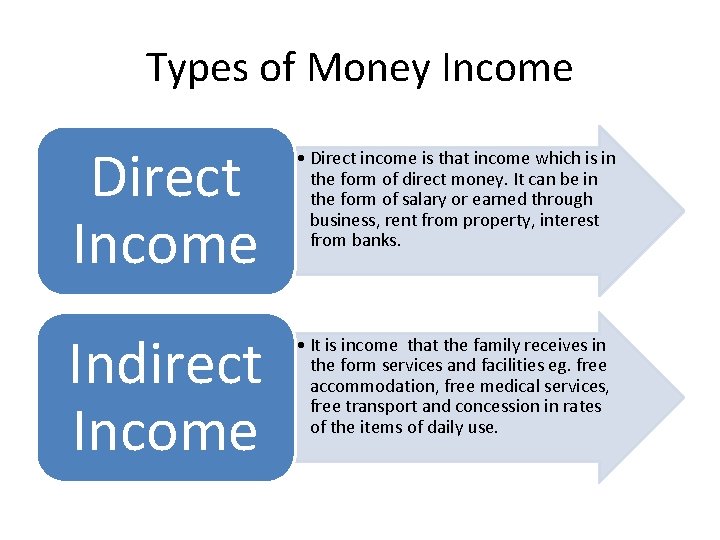 Types of Money Income

Direct Income

• Direct income is that income which is in the form of direct money. It can be in the form of salary or earned through business, rent from property, interest from banks.

Indirect Income

• It is income that the family receives in the form services and facilities eg. free accommodation, free medical services, free transport and concession in rates of the items of daily use.